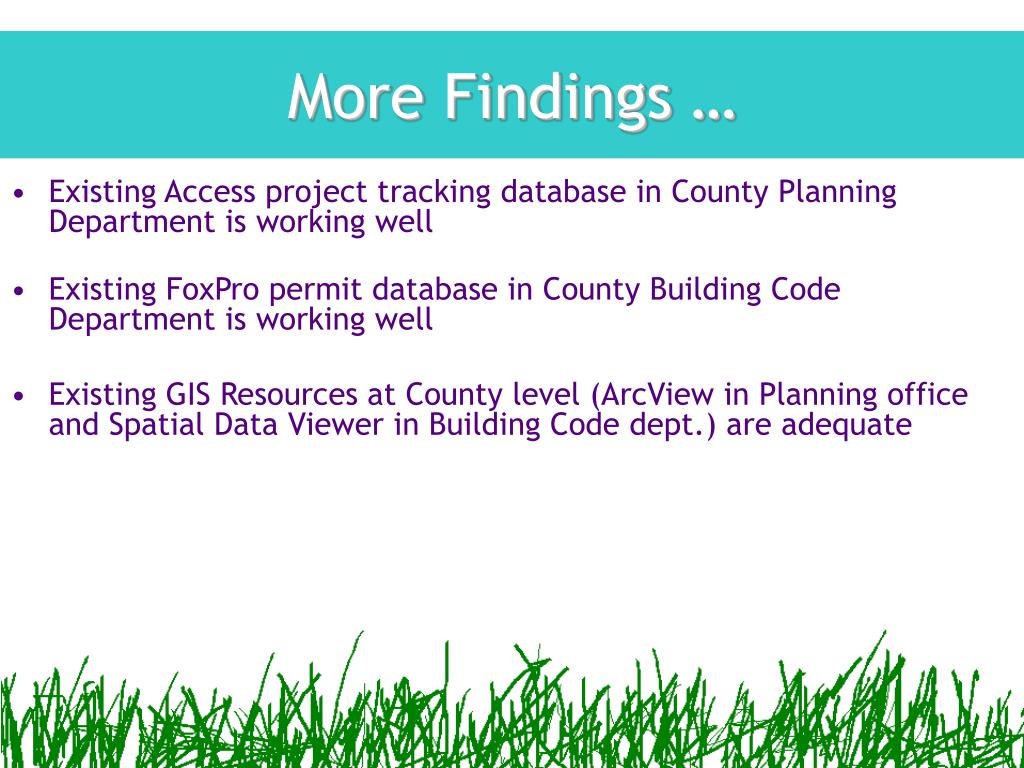 More Findings …

• Existing Access project tracking database in County Planning Department is working well

• Existing FoxPro permit database in County Building Code Department is working well

• Existing GIS Resources at County level (ArcView in Planning office and Spatial Data Viewer in Building Code dept.) are adequate